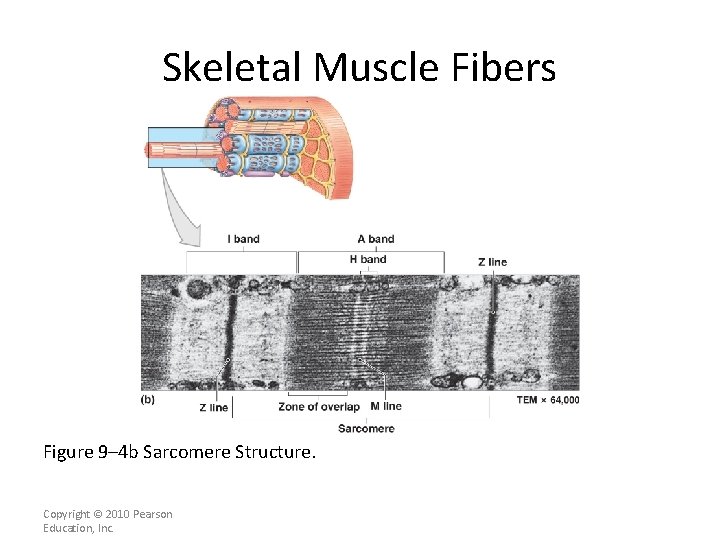 Skeletal Muscle Fibers

I band

A band

H band

Z line

(b)

Z line

Zone of overlap

M line

TEM × 64,000

Sarcomere

Figure 9–4b Sarcomere Structure.

Copyright © 2010 Pearson Education, Inc.